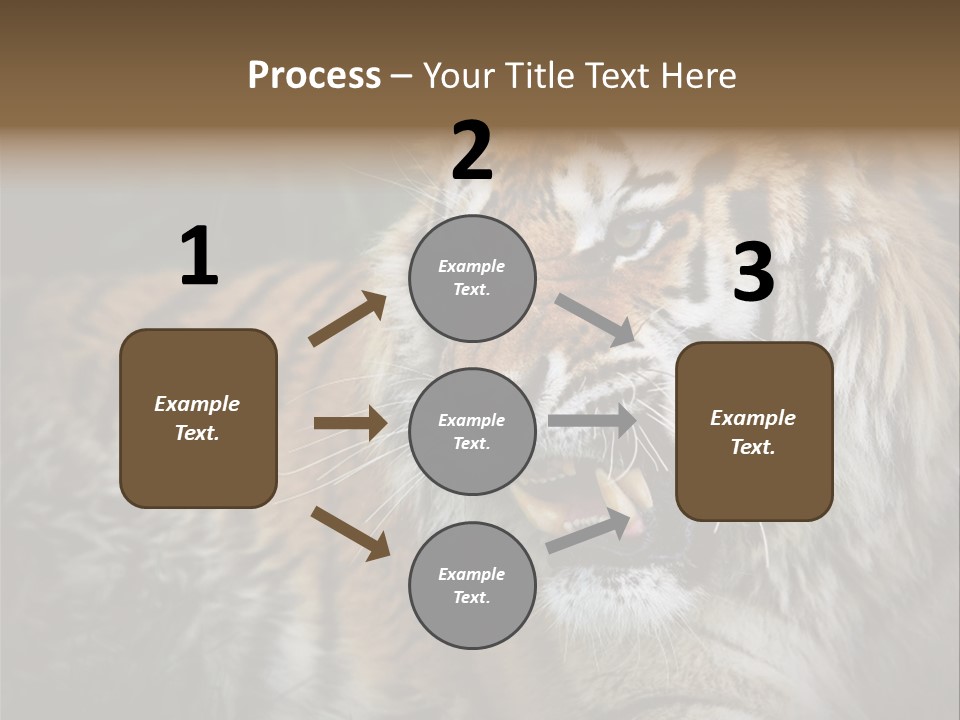 Process – Your Title Text Here

1

Example Text.

2

Example Text.

Example Text.

Example Text.

3

Example Text.